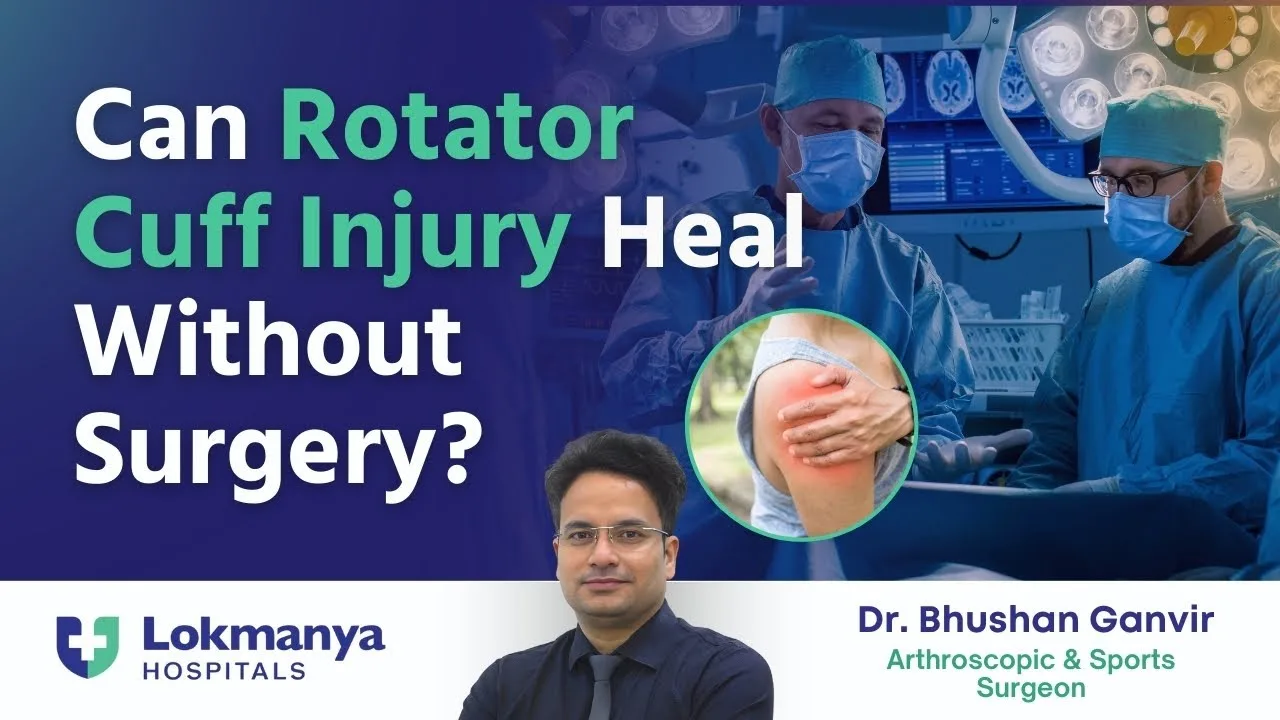 Can Rotator Cuff Injury Heal Without Surgery?

Lokmanya HOSPITALS

Dr. Bhushan Ganvir
Arthroscopic & Sports Surgeon